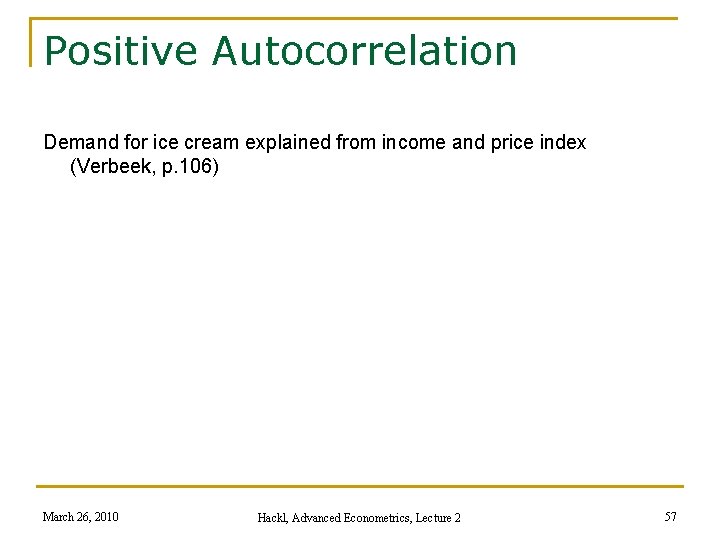 Positive Autocorrelation

Demand for ice cream explained from income and price index (Verbeek, p.106)

March 26, 2010

Hackl, Advanced Econometrics, Lecture 2

57